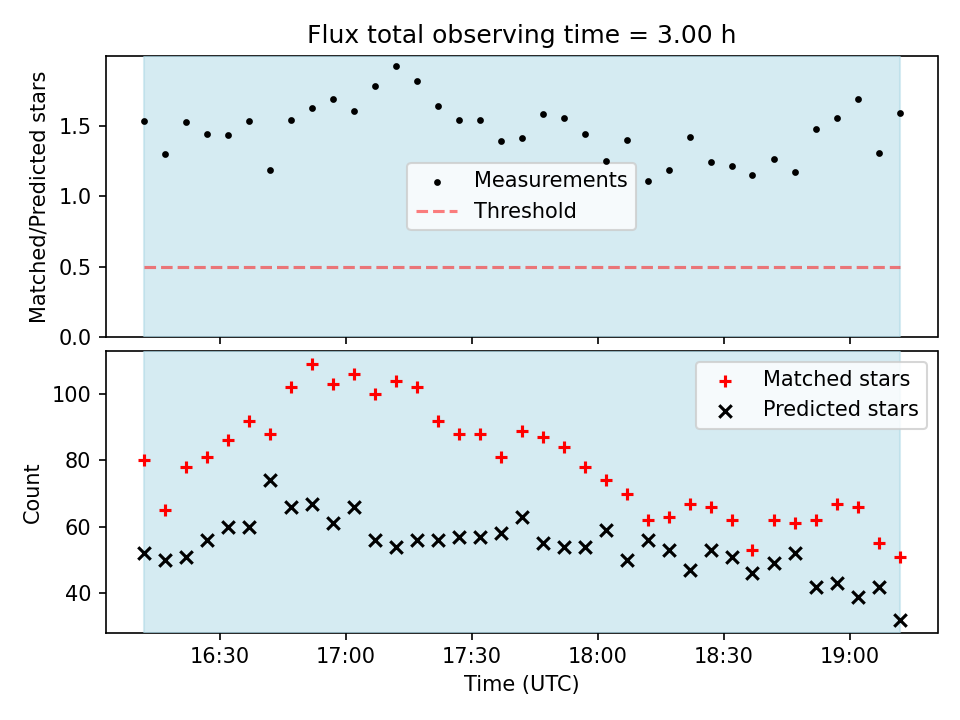 Flux total observing time = 3.00 h

Matched/Predicted stars

1.5
1.0
0.5
0.0

Measurements
Threshold

Count

100
80
60
40

Matched stars
Predicted stars

16:30
17:00
17:30
18:00
18:30
19:00

Time (UTC)